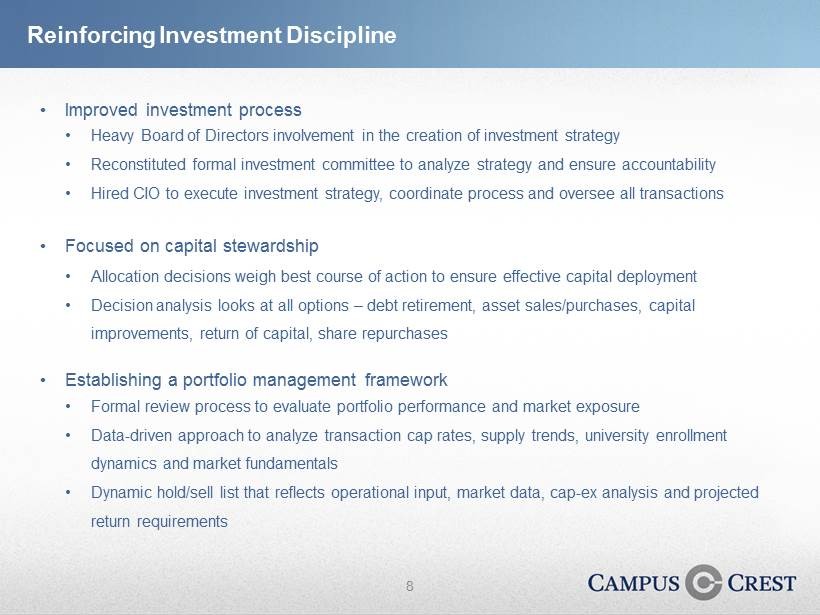 Reinforcing Investment Discipline

• Improved investment process
• Heavy Board of Directors involvement in the creation of investment strategy
• Reconstituted formal investment committee to analyze strategy and ensure accountability
• Hired CIO to execute investment strategy, coordinate process and oversee all transactions

• Focused on capital stewardship
• Allocation decisions weigh best course of action to ensure effective capital deployment
• Decision analysis looks at all options – debt retirement, asset sales/purchases, capital improvements, return of capital, share repurchases

• Establishing a portfolio management framework
• Formal review process to evaluate portfolio performance and market exposure
• Data-driven approach to analyze transaction cap rates, supply trends, university enrollment dynamics and market fundamentals
• Dynamic hold/sell list that reflects operational input, market data, cap-ex analysis and projected return requirements

8

CAMPUS CREST